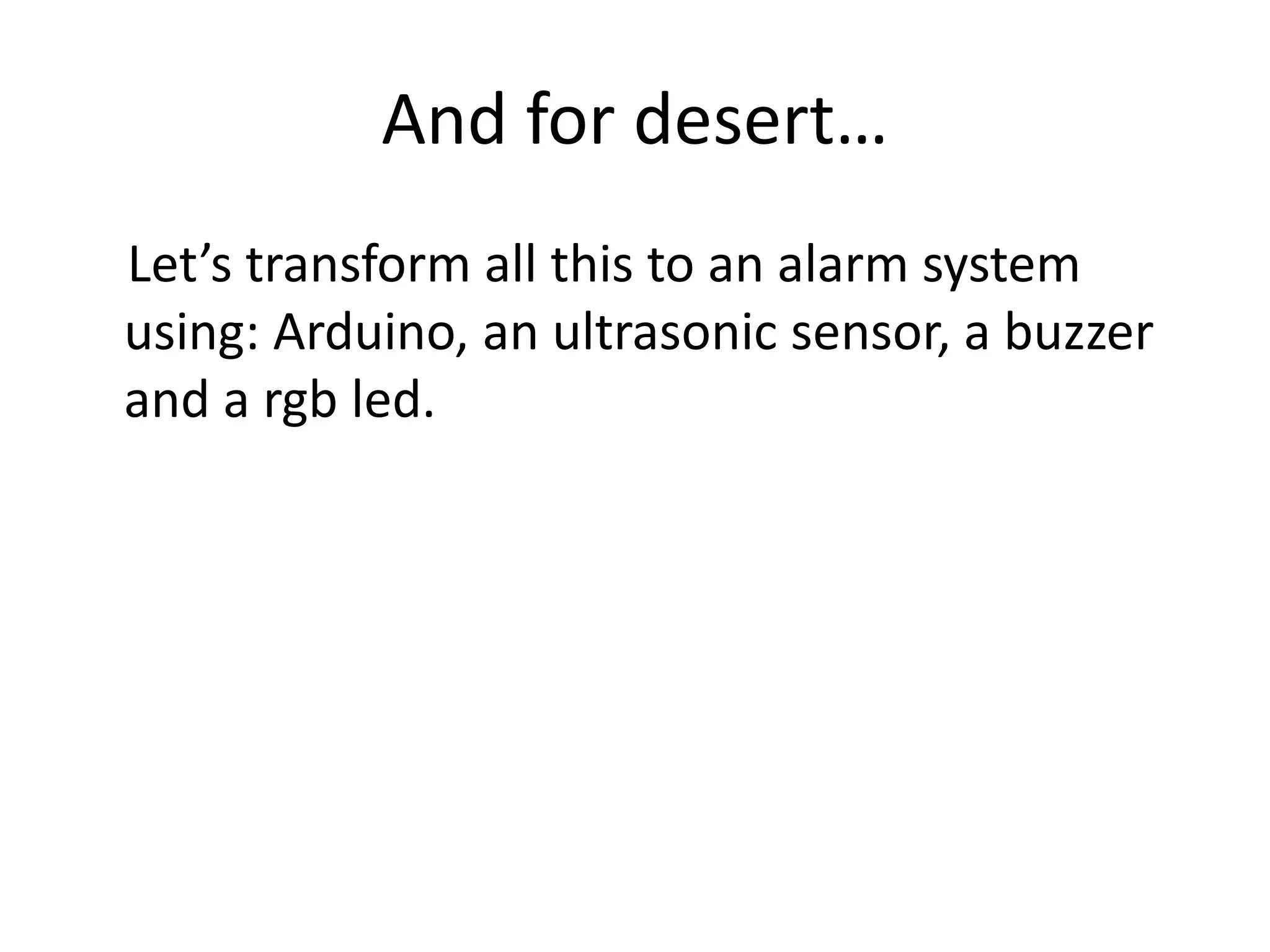 And for desert…

Let’s transform all this to an alarm system using: Arduino, an ultrasonic sensor, a buzzer and a rgb led.